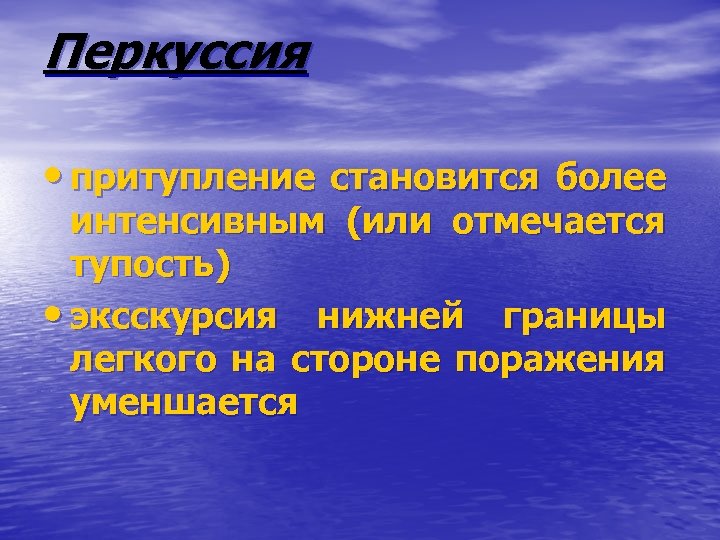 Перкуссия

• притупление становится более интенсивным (или отмечается тупость)

• эксскурсия нижней границы легкого на стороне поражения уменшается